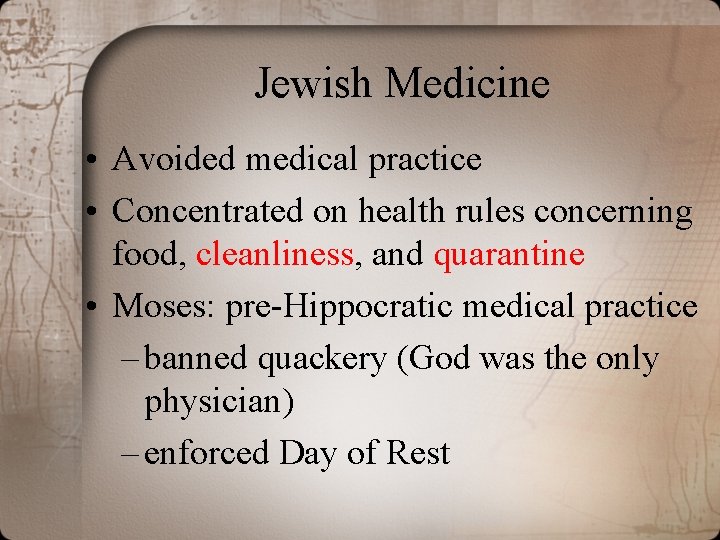 Jewish Medicine

• Avoided medical practice
• Concentrated on health rules concerning food, cleanliness, and quarantine
• Moses: pre-Hippocratic medical practice
– banned quackery (God was the only physician)
– enforced Day of Rest